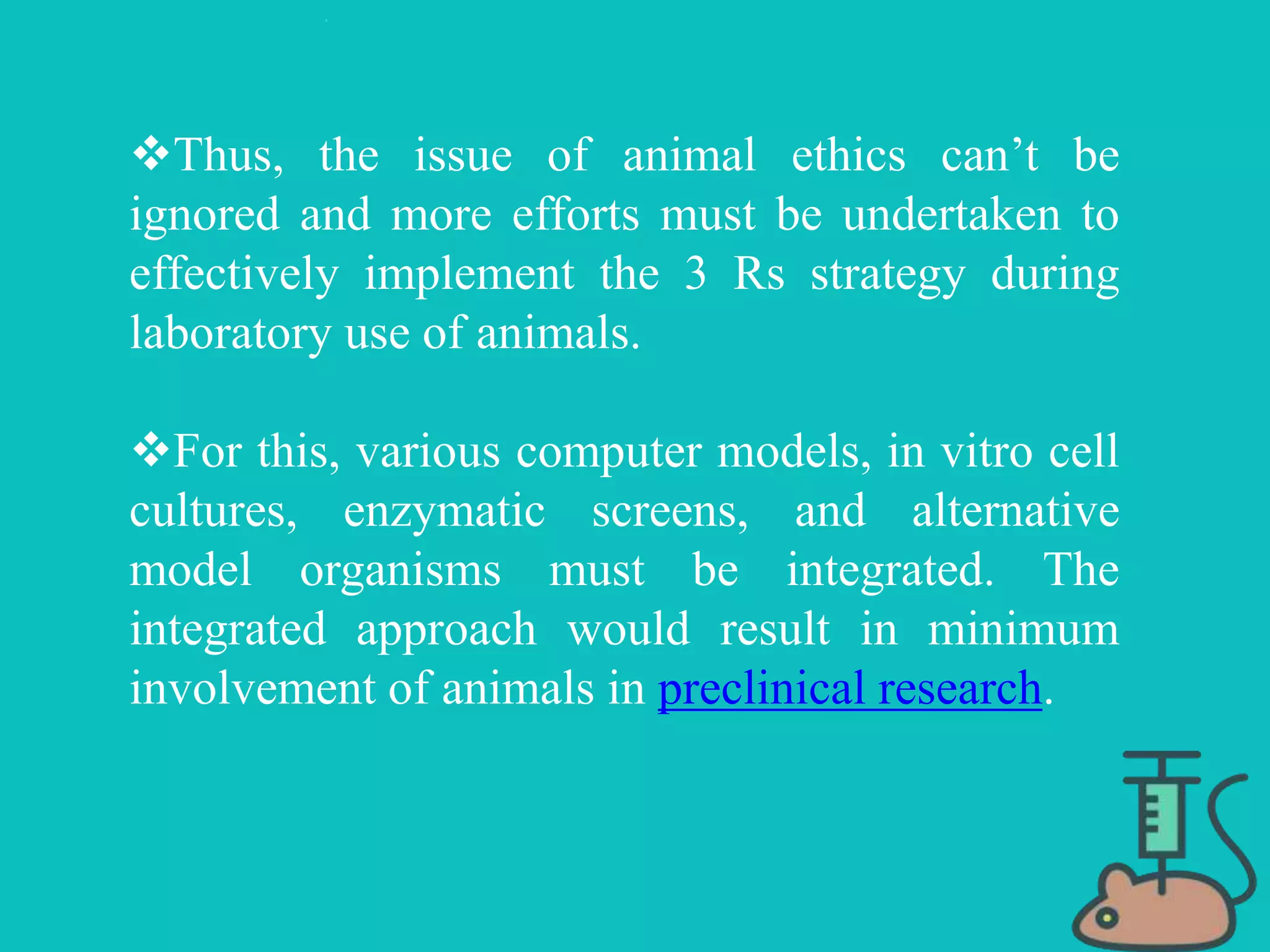 ❖Thus, the issue of animal ethics can’t be ignored and more efforts must be undertaken to effectively implement the 3 Rs strategy during laboratory use of animals.

❖For this, various computer models, in vitro cell cultures, enzymatic screens, and alternative model organisms must be integrated. The integrated approach would result in minimum involvement of animals in preclinical research.